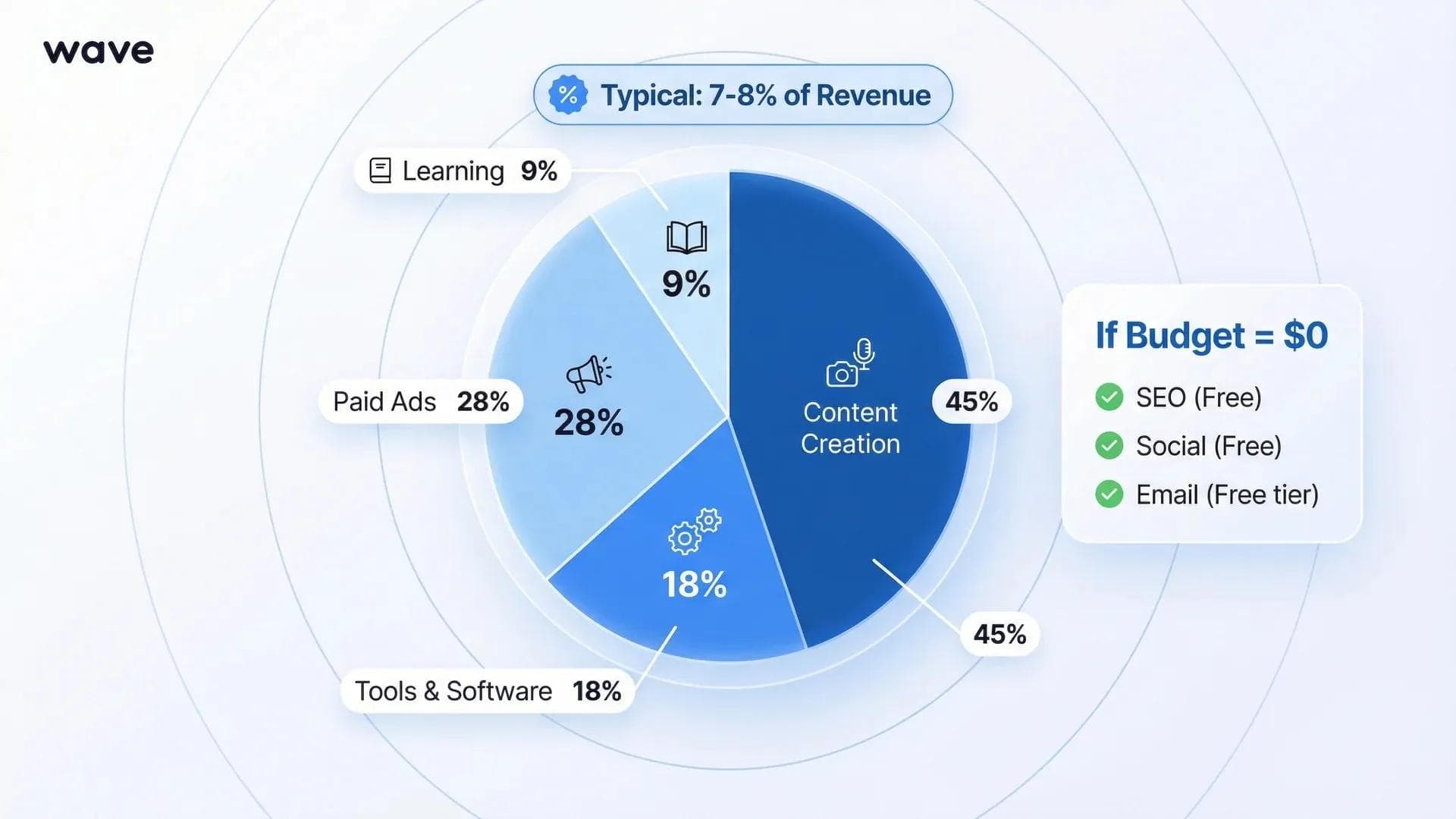 wave

% Typical: 7-8% of Revenue

Learning 9%

9%

Paid Ads 28%

28%

Content Creation

45%

18%

45%

Tools & Software 18%

If Budget = $0

SEO (Free)

Social (Free)

Email (Free tier)